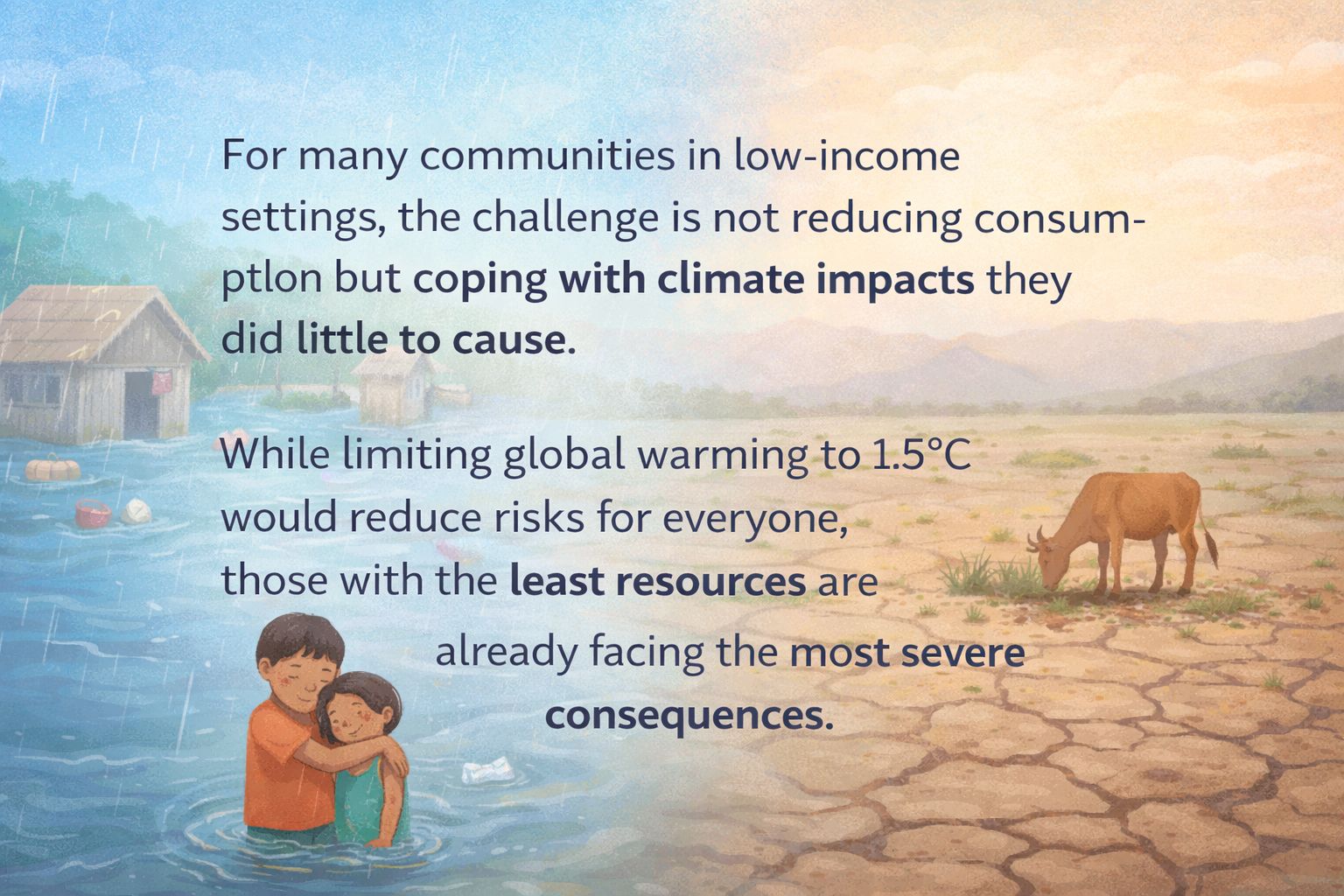 For many communities in low-income settings, the challenge is not reducing consumptlon but coping with climate impacts they did little to cause.

While limiting global warming to 1.5°C would reduce risks for everyone, those with the least resources are already facing the most severe consequences.